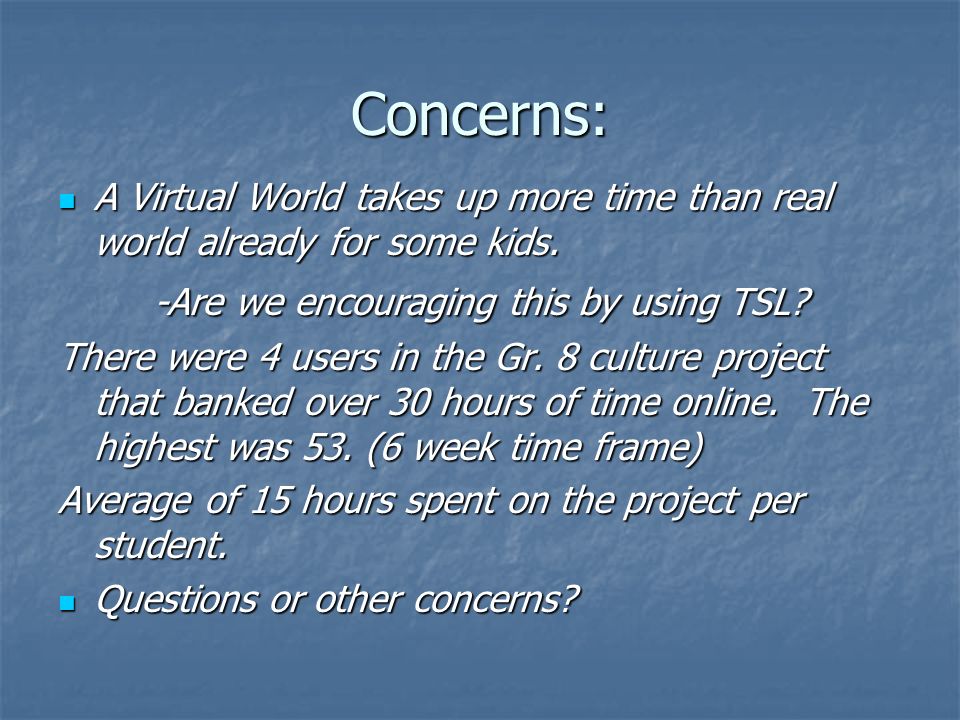 Concerns:

A Virtual World takes up more time than real world already for some kids.

-Are we encouraging this by using TSL?

There were 4 users in the Gr. 8 culture project that banked over 30 hours of time online. The highest was 53. (6 week time frame)

Average of 15 hours spent on the project per student.

Questions or other concerns?